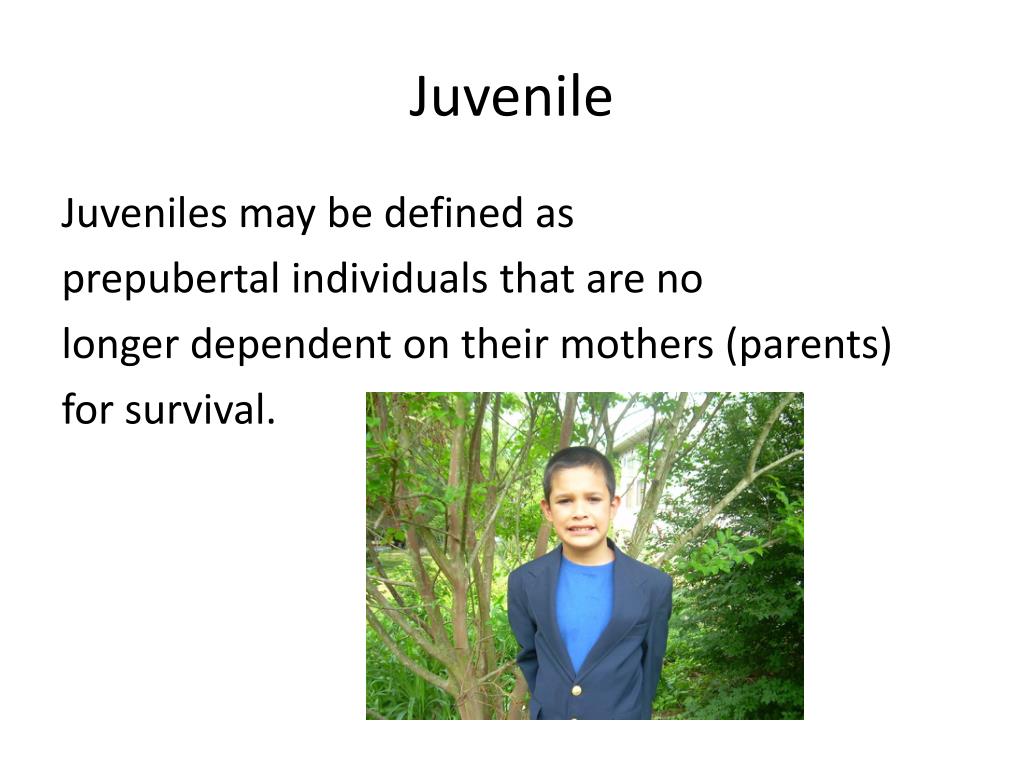 Juvenile

Juveniles may be defined as prepubertal individuals that are no longer dependent on their mothers (parents) for survival.